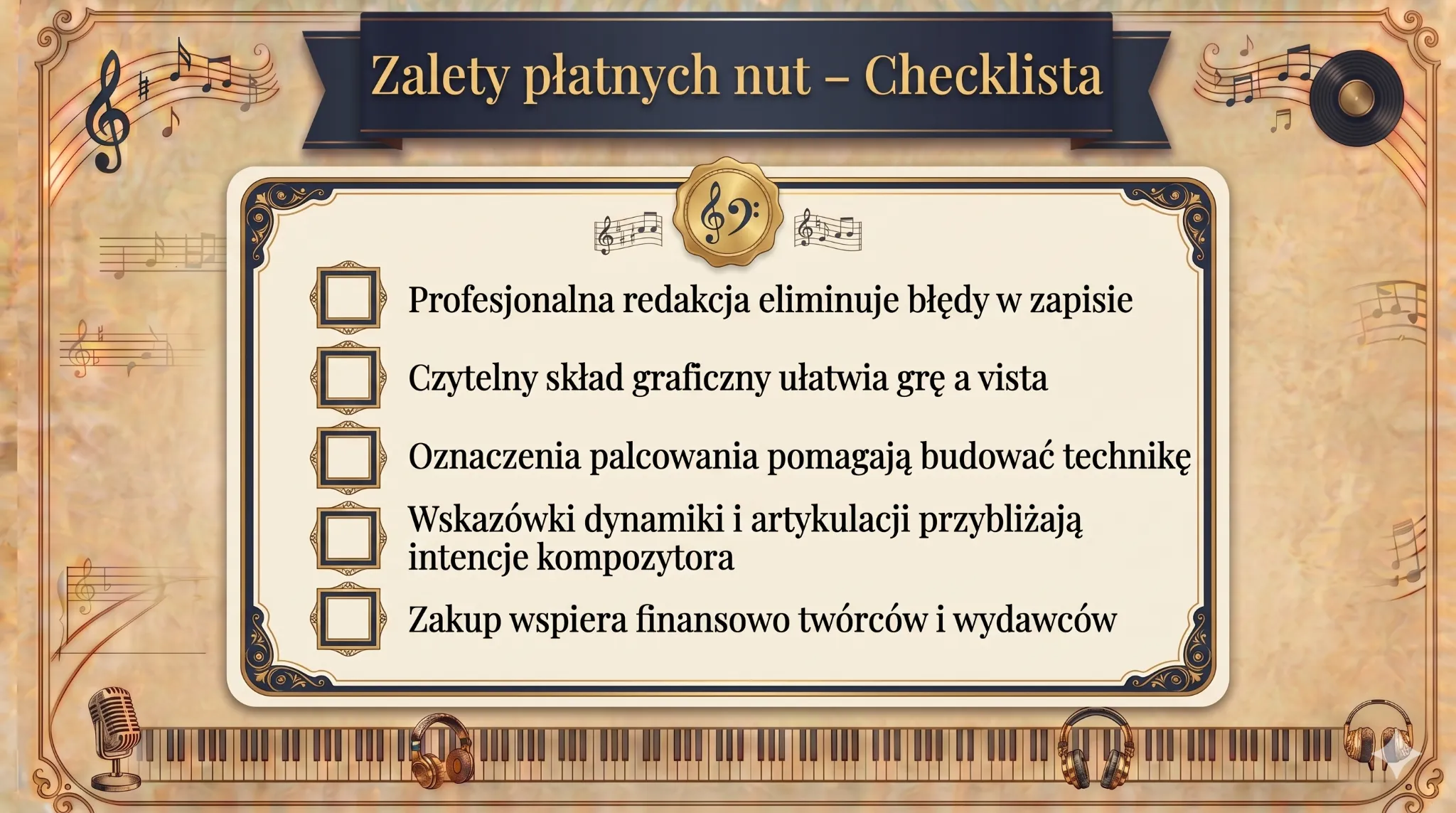 Zalety płatnych nut – Checklista

Profesjonalna redakcja eliminuje błędy w zapisie

Czytelny skład graficzny ułatwia grę a vista

Oznaczenia palcowania pomagają budować technikę

Wskazówki dynamiki i artykulacji przybliżają intencje kompozytora

Zakup wspiera finansowo twórców i wydawców